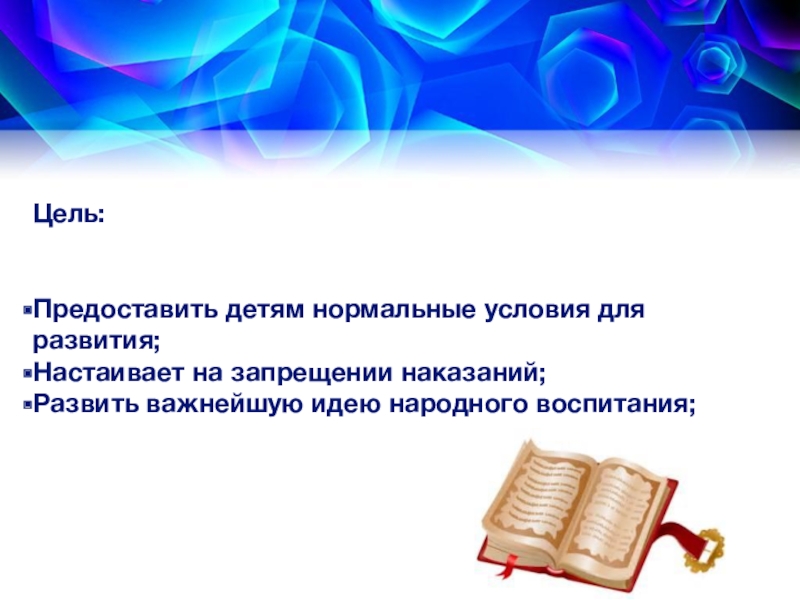 Цель:

▪Предоставить детям нормальные условия для развития;
▪Настаивает на запрещении наказаний;
▪Развить важнейшую идею народного воспитания;